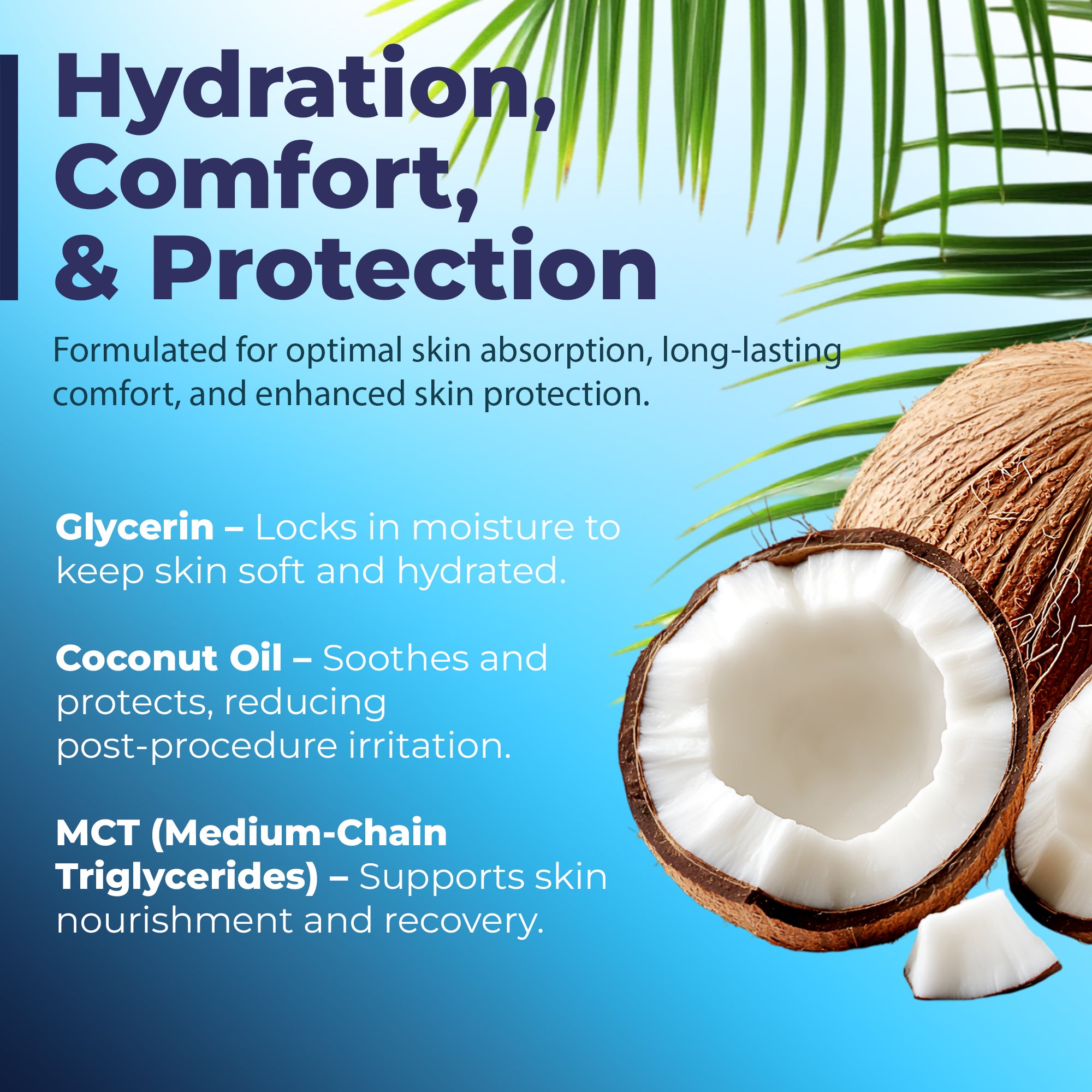 Hydration, Comfort, & Protection

Formulated for optimal skin absorption, long-lasting comfort, and enhanced skin protection.

Glycerin – Locks in moisture to keep skin soft and hydrated.

Coconut Oil – Soothes and protects, reducing post-procedure irritation.

MCT (Medium-Chain Triglycerides) – Supports skin nourishment and recovery.